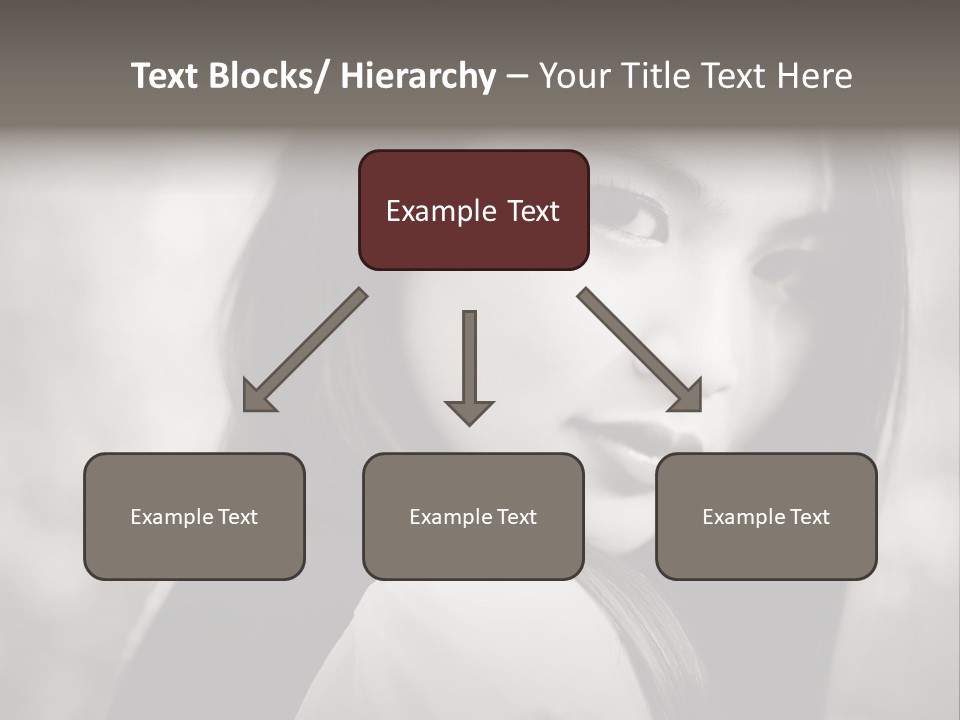 Text Blocks/ Hierarchy – Your Title Text Here

Example Text

Example Text

Example Text

Example Text